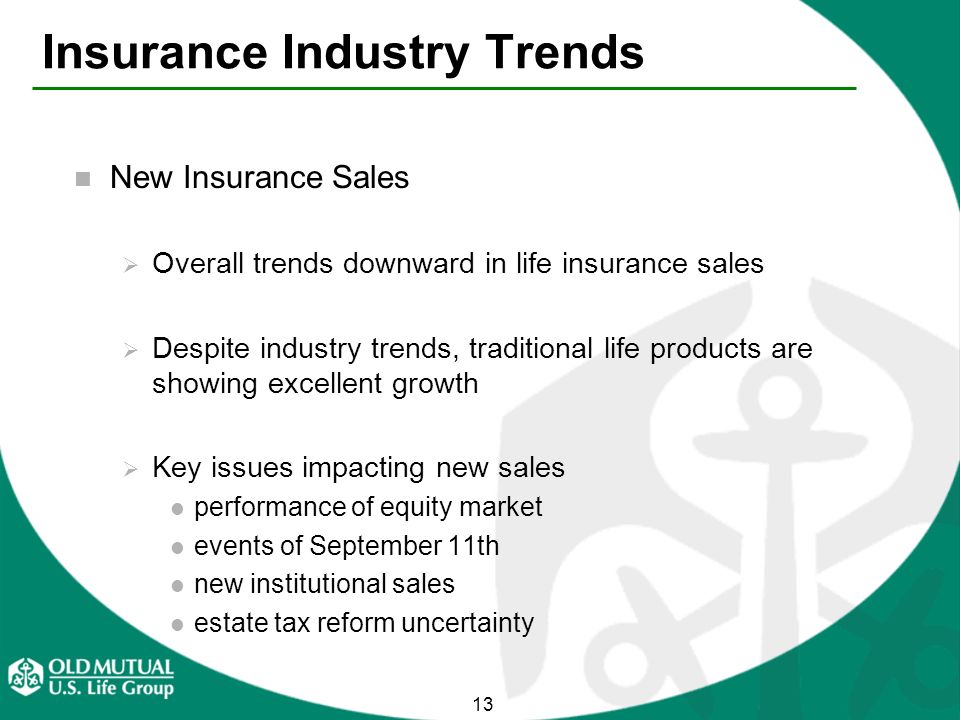 Insurance Industry Trends

New Insurance Sales

Overall trends downward in life insurance sales

Despite industry trends, traditional life products are showing excellent growth

Key issues impacting new sales

performance of equity market

events of September 11th

new institutional sales

estate tax reform uncertainty

OLD MUTUAL
U.S. Life Group

13